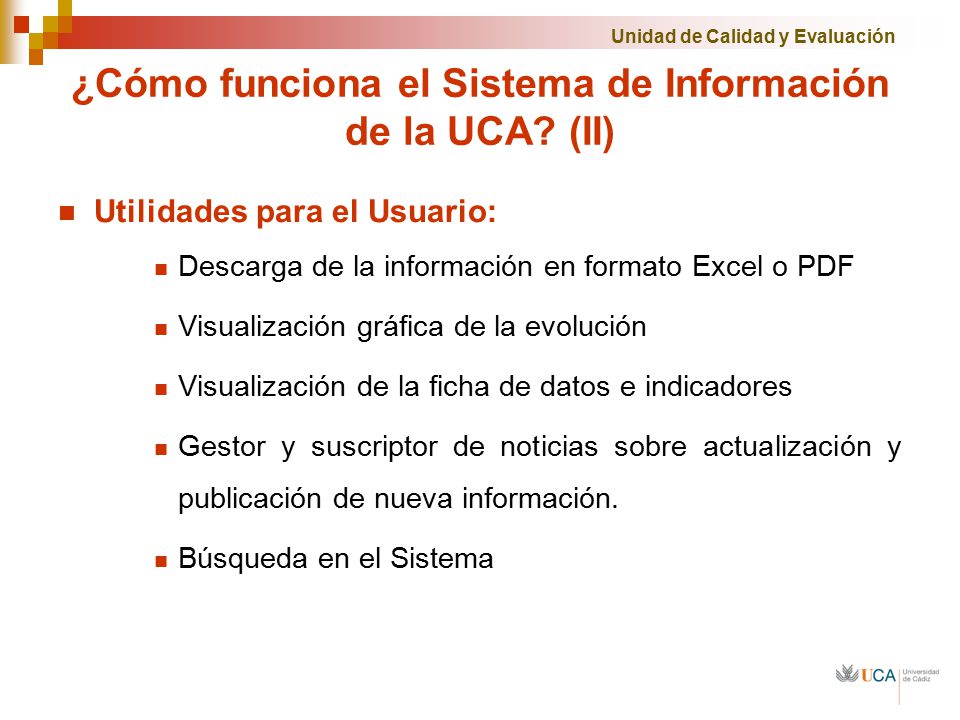 Unidad de Calidad y Evaluación

¿Cómo funciona el Sistema de Información de la UCA? (II)

Utilidades para el Usuario:

Descarga de la información en formato Excel o PDF

Visualización gráfica de la evolución

Visualización de la ficha de datos e indicadores

Gestor y suscriptor de noticias sobre actualización y publicación de nueva información.

Búsqueda en el Sistema

UCA Universidad de Cádiz